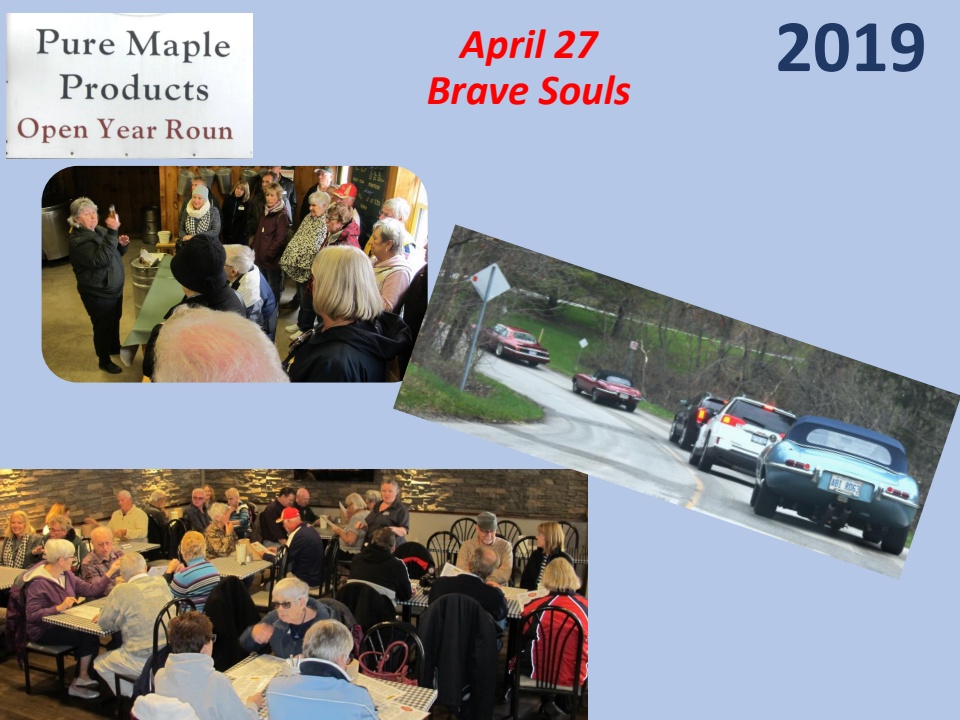 Pure Maple Products Open Year Roun

April 27
Brave Souls

2019